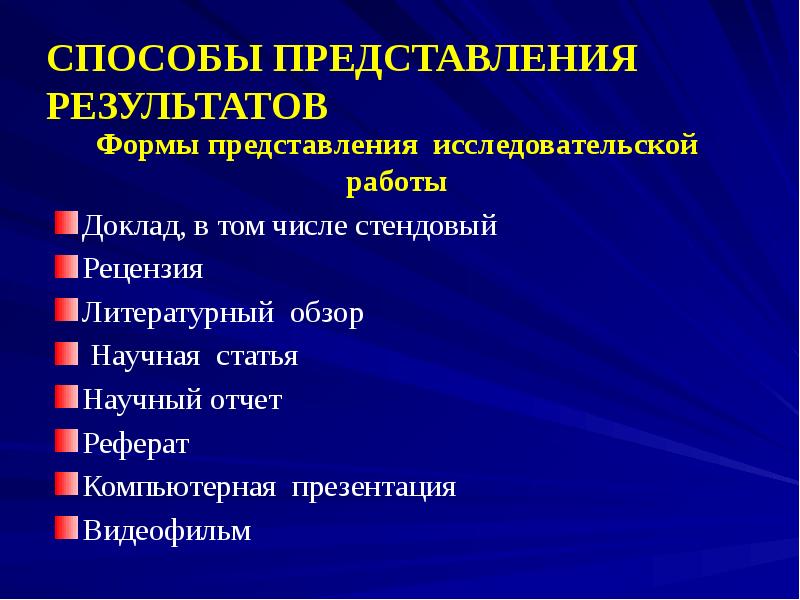 СПОСОБЫ ПРЕДСТАВЛЕНИЯ РЕЗУЛЬТАТОВ

Формы представления исследовательской работы

Доклад, в том числе стендовый
Рецензия
Литературный обзор
Научная статья
Научный отчет
Реферат
Компьютерная презентация
Видеофильм